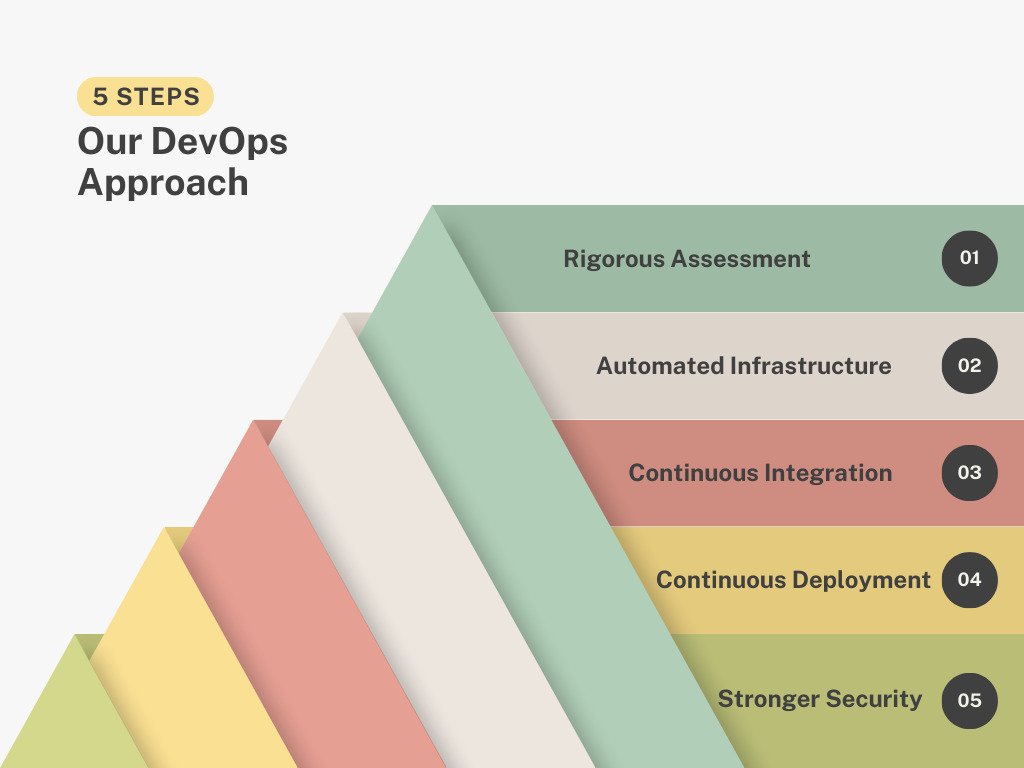 5 STEPS
Our DevOps Approach

Rigorous Assessment 01
Automated Infrastructure 02
Continuous Integration 03
Continuous Deployment 04
Stronger Security 05